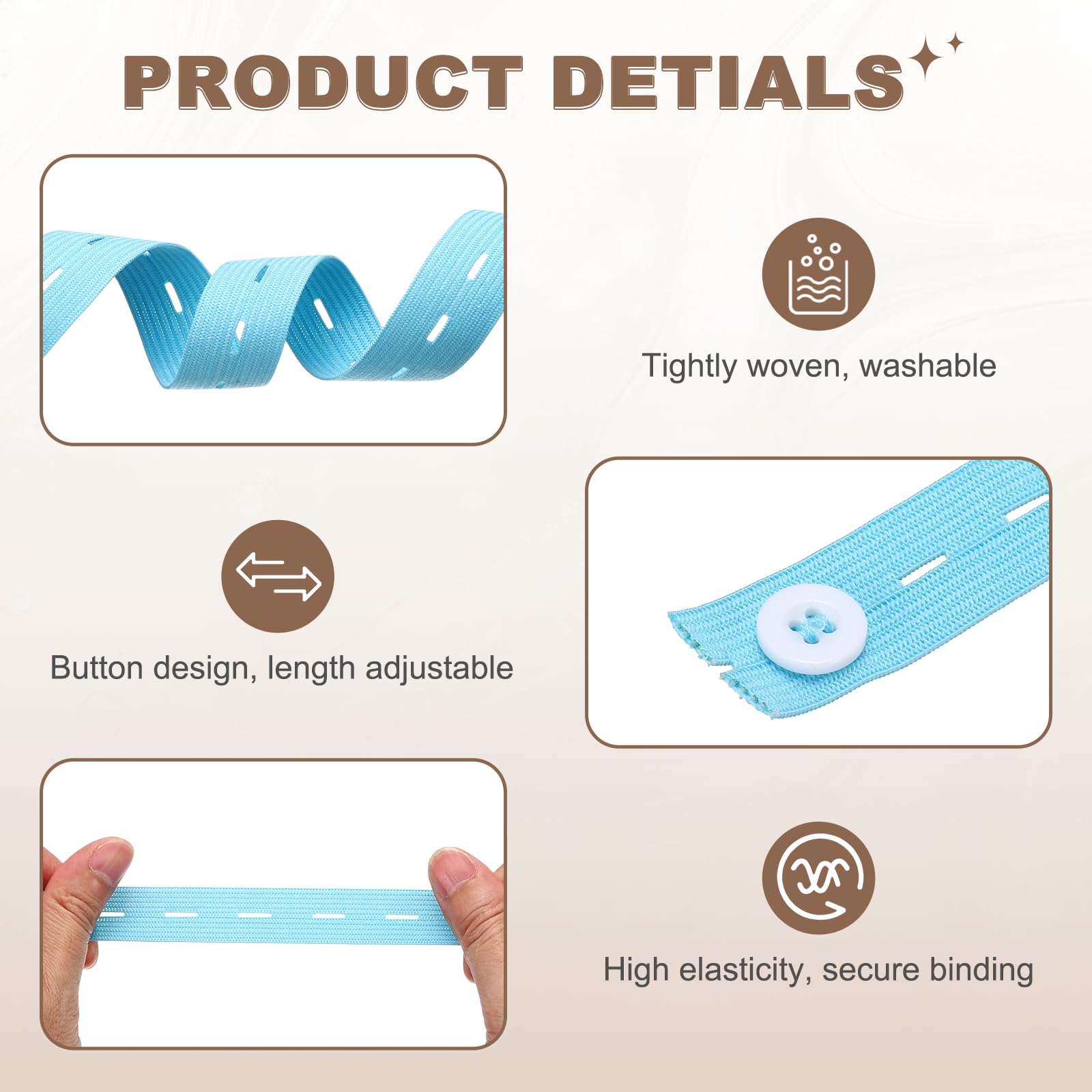 PRODUCT DETIALS

Tightly woven, washable

Button design, length adjustable

High elasticity, secure binding